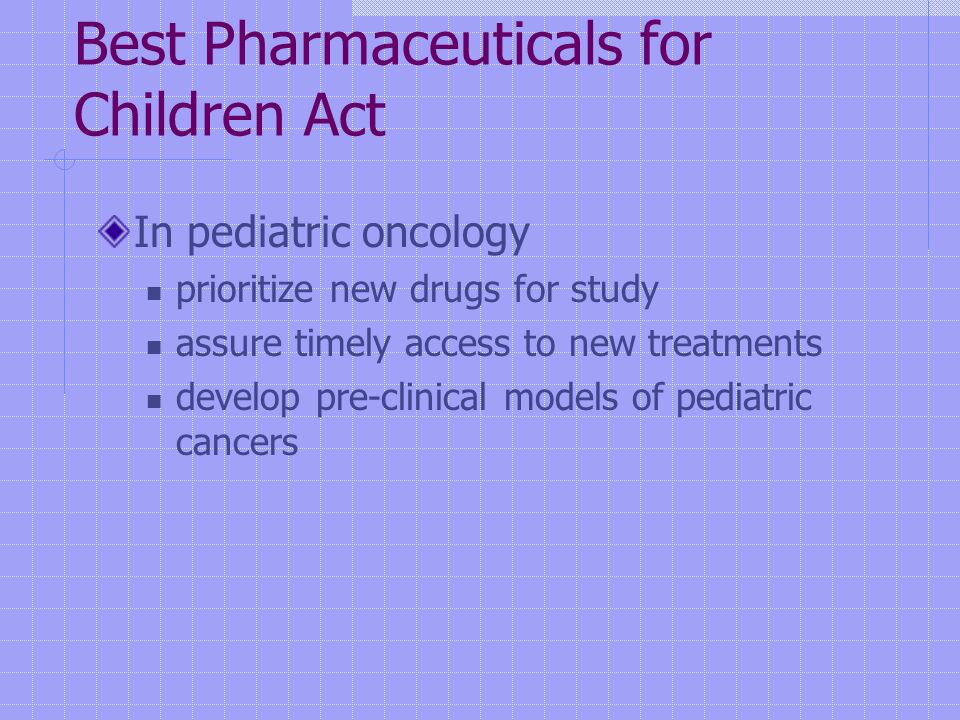 Best Pharmaceuticals for Children Act

In pediatric oncology

prioritize new drugs for study

assure timely access to new treatments

develop pre-clinical models of pediatric cancers